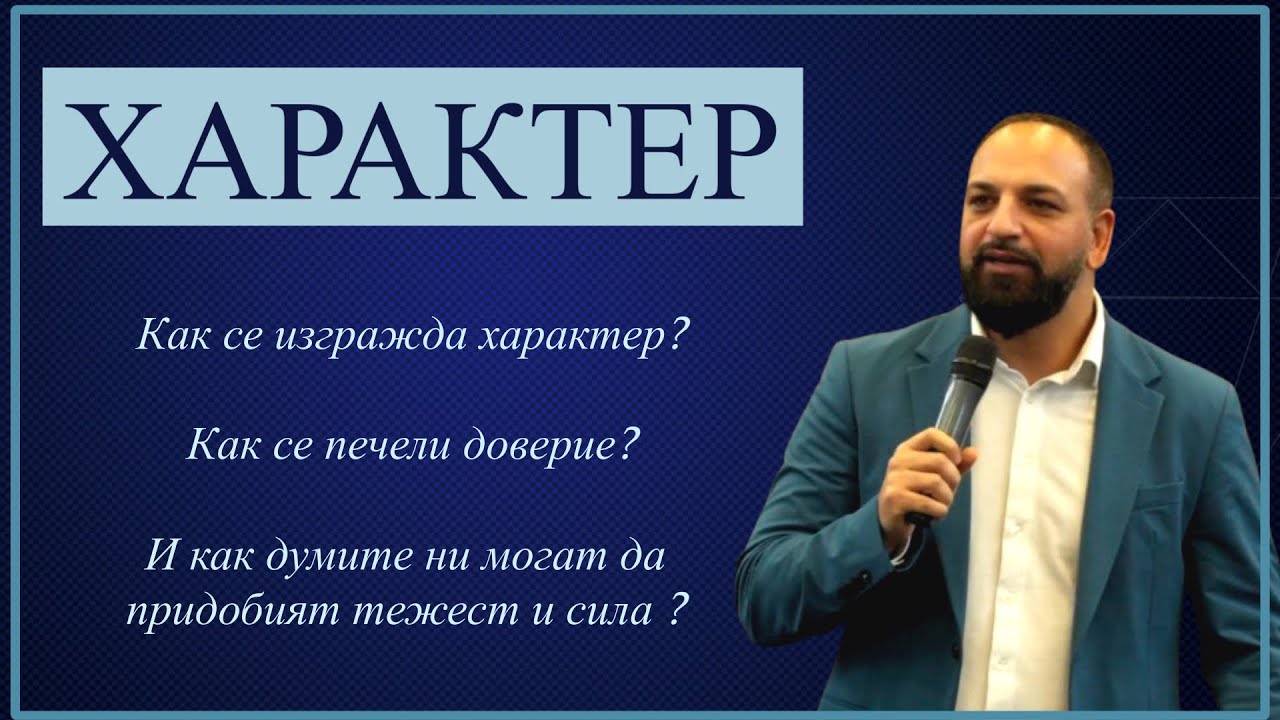 ХАРАКТЕР

Как се изгражда характер?

Как се печели доверие?

И как думите ни могат да придобият тежест и сила ?